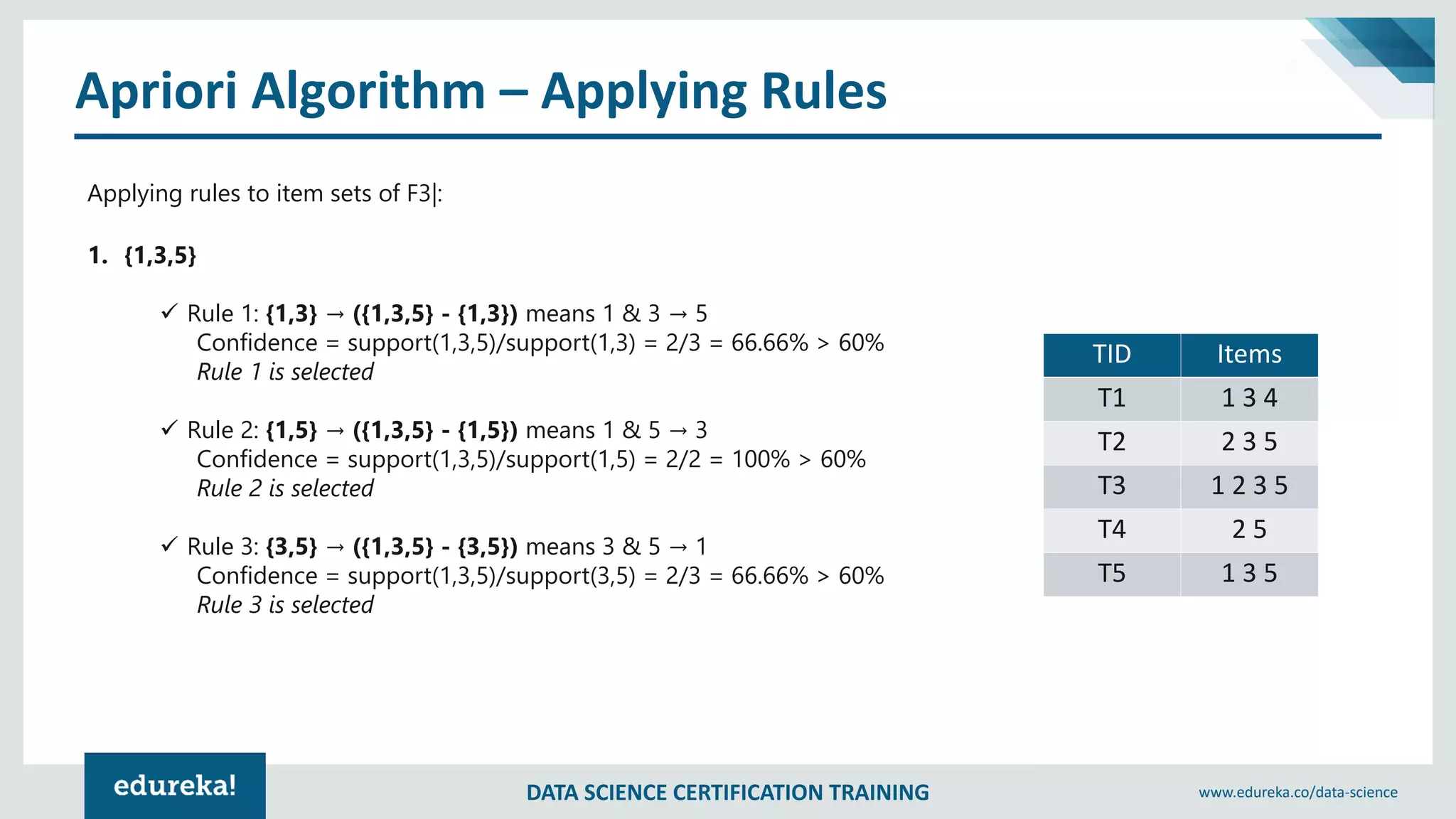 Apriori Algorithm – Applying Rules

Applying rules to item sets of F3|:

1. {1,3,5}

✓ Rule 1: {1,3} → ({1,3,5} - {1,3}) means 1 & 3 → 5
Confidence = support(1,3,5)/support(1,3) = 2/3 = 66.66% > 60%
Rule 1 is selected

✓ Rule 2: {1,5} → ({1,3,5} - {1,5}) means 1 & 5 → 3
Confidence = support(1,3,5)/support(1,5) = 2/2 = 100% > 60%
Rule 2 is selected

✓ Rule 3: {3,5} → ({1,3,5} - {3,5}) means 3 & 5 → 1
Confidence = support(1,3,5)/support(3,5) = 2/3 = 66.66% > 60%
Rule 3 is selected

| TID | Items |
|---|---|
| T1 | 1 3 4 |
| T2 | 2 3 5 |
| T3 | 1 2 3 5 |
| T4 | 2 5 |
| T5 | 1 3 5 |

edureka!

DATA SCIENCE CERTIFICATION TRAINING

www.edureka.co/data-science